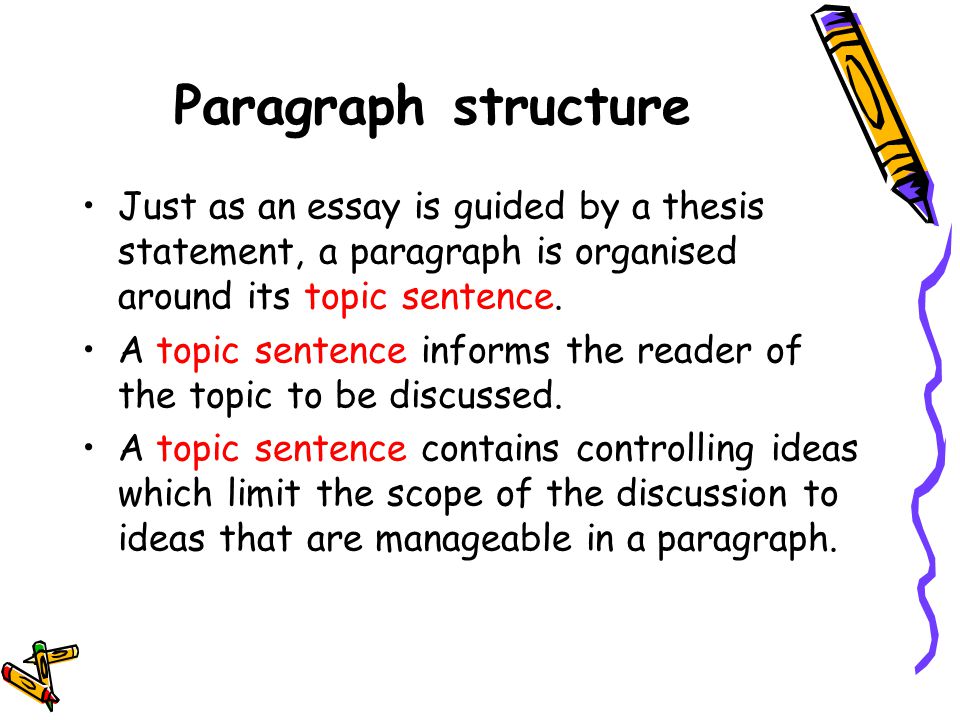 Paragraph structure

• Just as an essay is guided by a thesis statement, a paragraph is organised around its topic sentence.

• A topic sentence informs the reader of the topic to be discussed.

• A topic sentence contains controlling ideas which limit the scope of the discussion to ideas that are manageable in a paragraph.